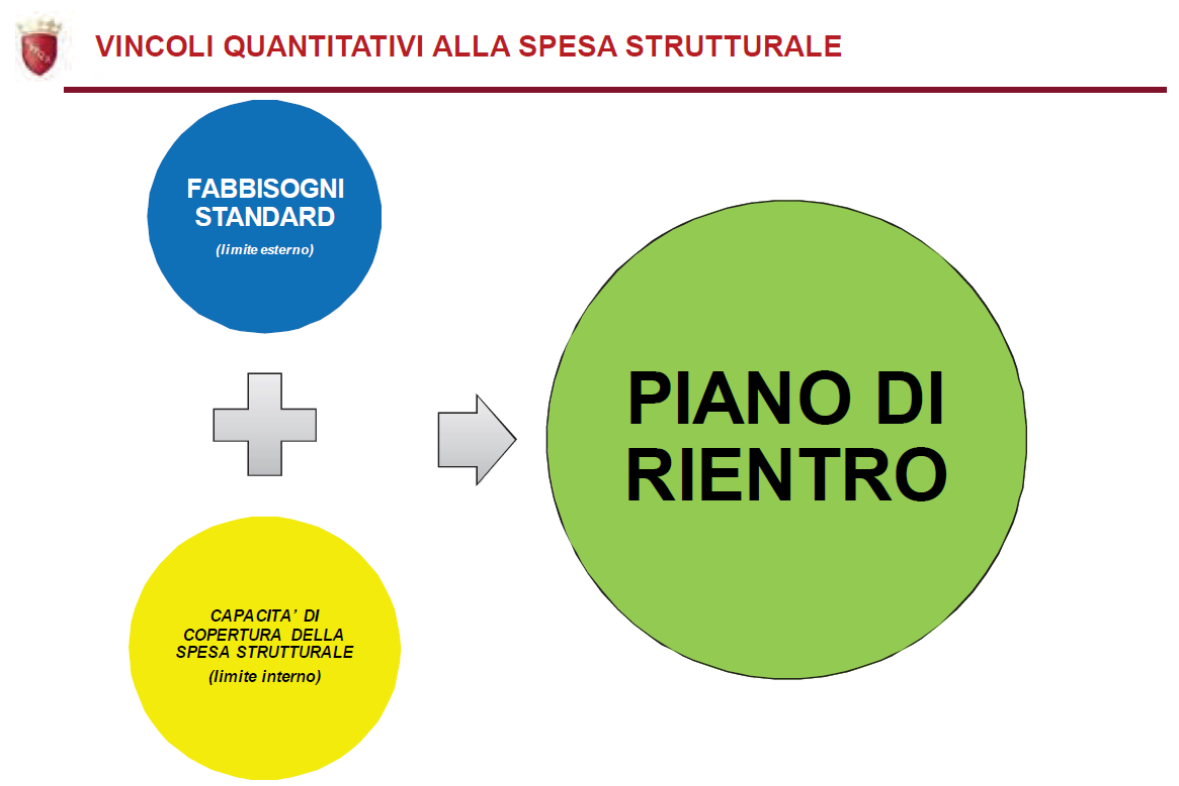 VINCOLI QUANTITATIVI ALLA SPESA STRUTTURALE

FABBISOGNI STANDARD

(limite esterno)

CAPACITA' DI COPERTURA DELLA SPESA STRUTTURALE

(limite interno)

PIANO DI RIENTRO